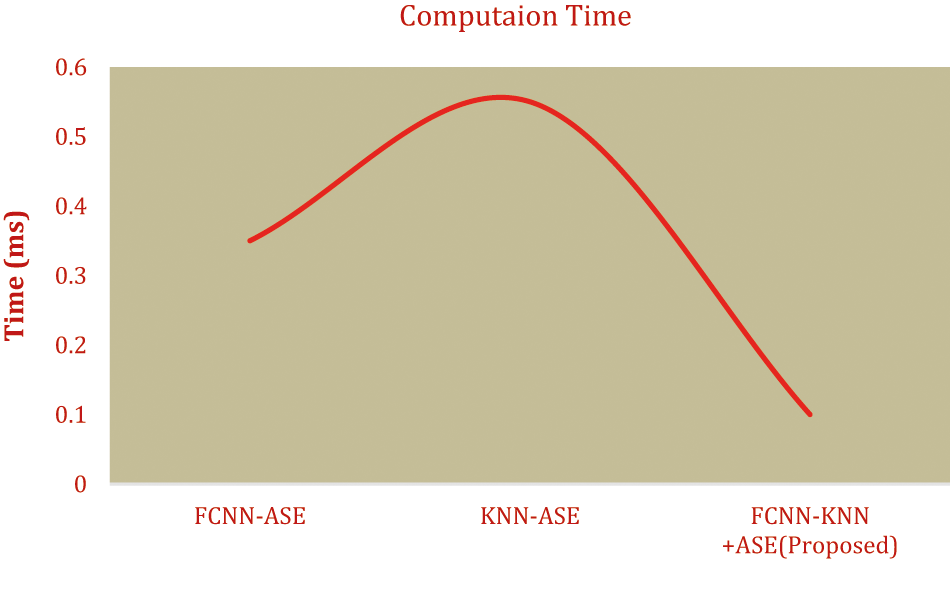 Computaion Time

Time (ms)

0.6
0.5
0.4
0.3
0.2
0.1
0

FCNN-ASE
KNN-ASE
FCNN-KNN +ASE(Proposed)